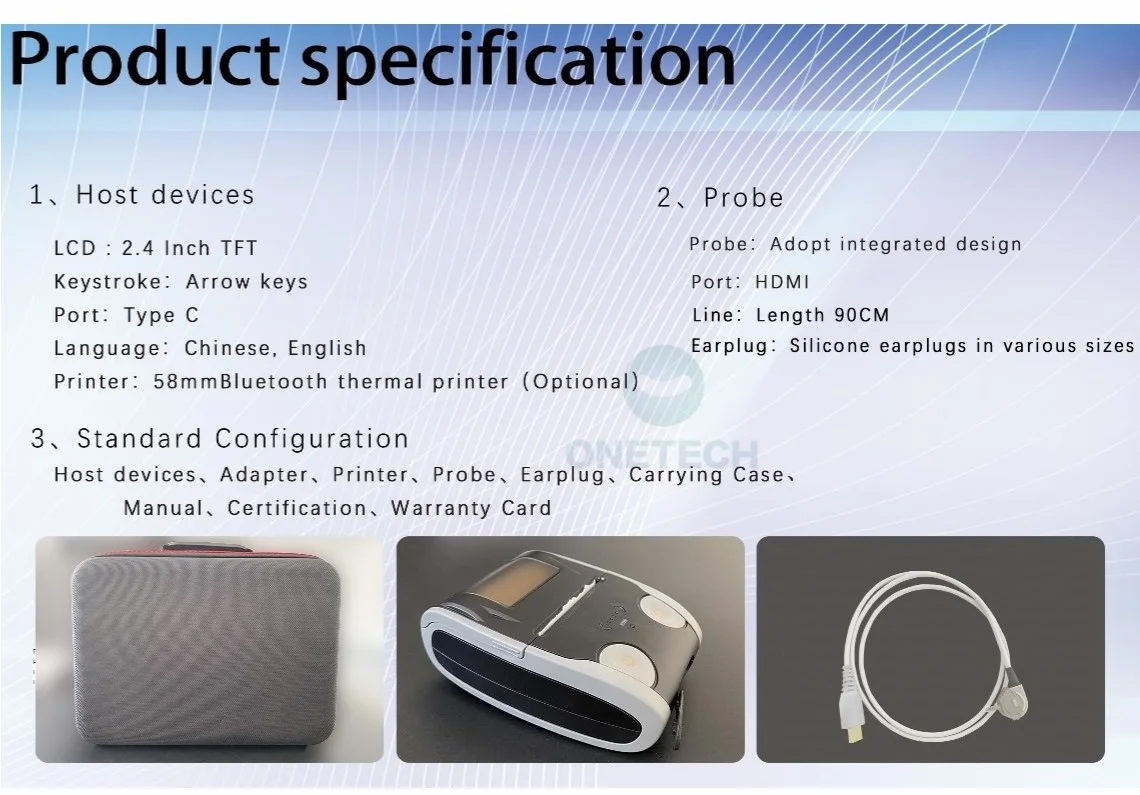 Product specification

1、Host devices

LCD : 2.4 Inch TFT

Keystroke: Arrow keys

Port: Type C

Language: Chinese, English

Printer: 58mmBluetooth thermal printer (Optional)

2、Probe

Probe: Adopt integrated design

Port: HDMI

Line: Length 90CM

Earplug: Silicone earplugs in various sizes

ONETECH

3、Standard Configuration

Host devices、Adapter、Printer、Probe、Earplug、Carrying Case、Manual、Certification、Warranty Card